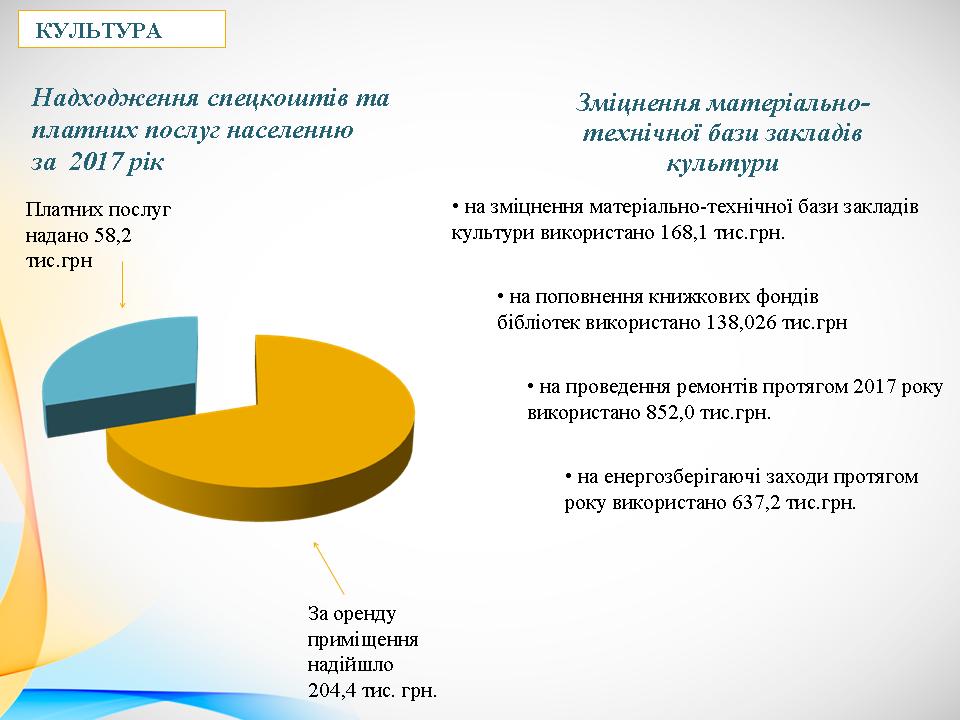 КУЛЬТУРА

Надходження спецкоштів та платних послуг населенню за 2017 рік

Платних послуг надано 58,2 тис.грн

За оренду приміщення надійшло 204,4 тис. грн.

Зміцнення матеріально-технічної бази закладів культури

• на зміцнення матеріально-технічної бази закладів культури використано 168,1 тис.грн.

• на поповнення книжкових фондів бібліотек використано 138,026 тис.грн

• на проведення ремонтів протягом 2017 року використано 852,0 тис.грн.

• на енергозберігаючі заходи протягом року використано 637,2 тис.грн.